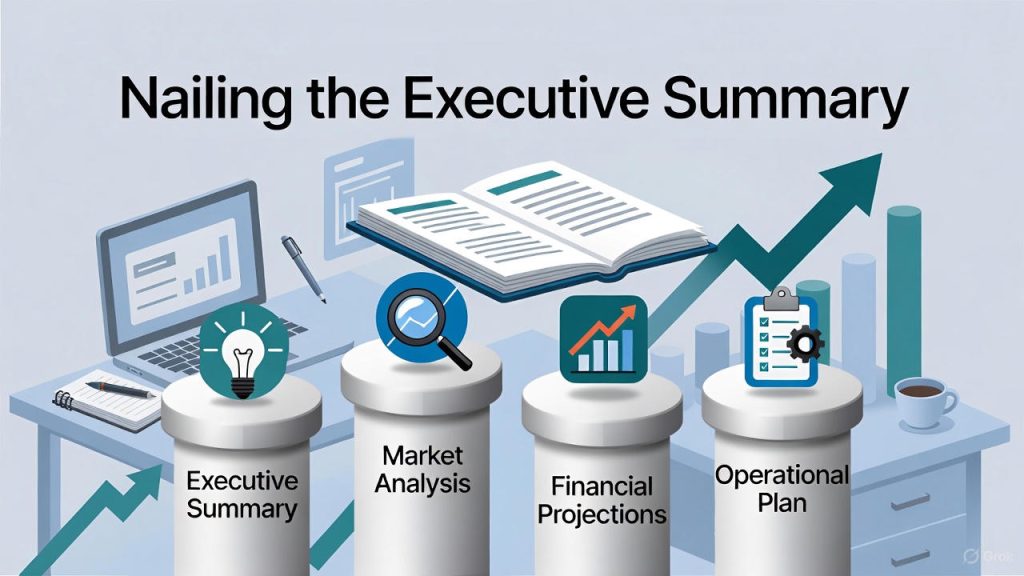 Nailing the Executive Summary

Executive Summary

Market Analysis

Financial Projections

Operational Plan

Grok